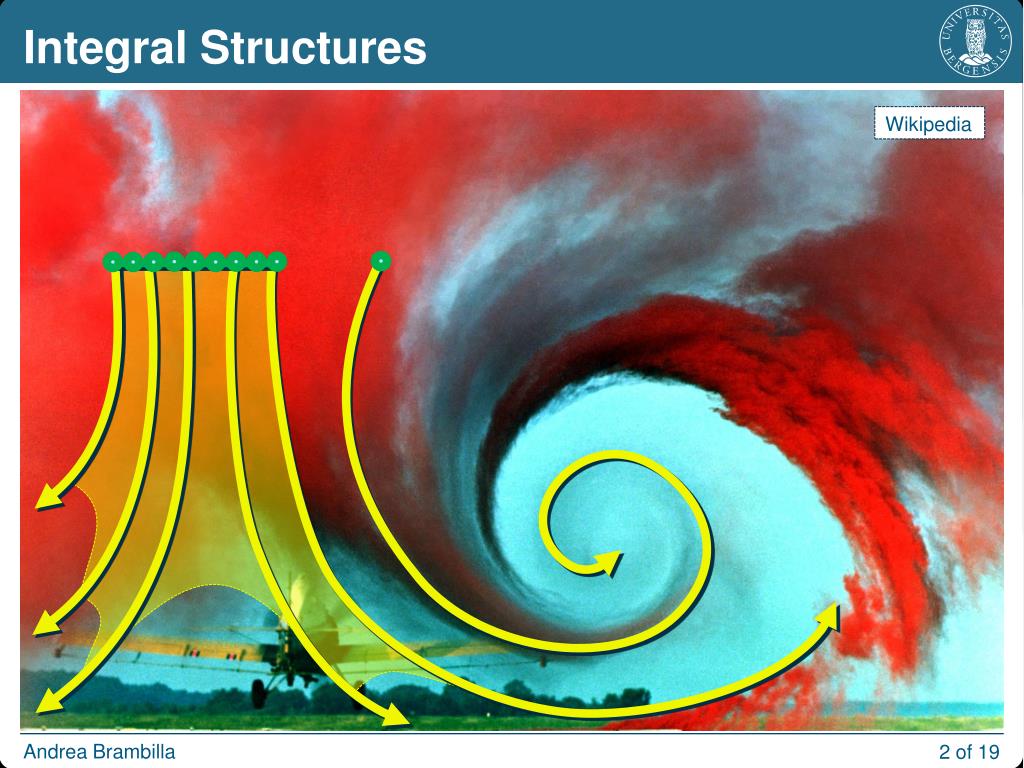 Integral Structures

UNIVERSITAS BERGENSIS

Wikipedia

Andrea Brambilla

2 of 19